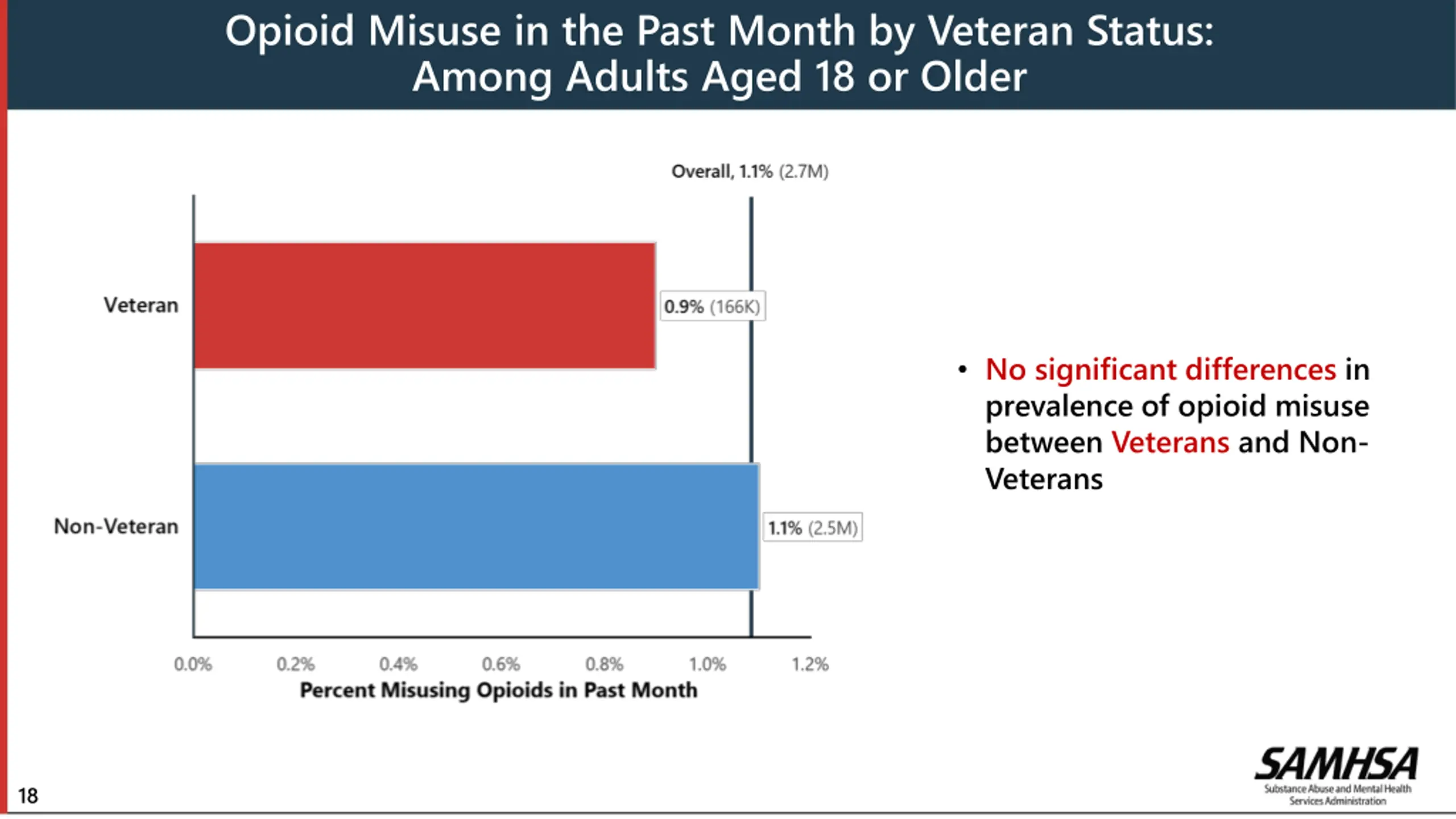 Opioid Misuse in the Past Month by Veteran Status: Among Adults Aged 18 or Older

Overall, 1.1% (2.7M)

Veteran

0.9% (166K)

Non-Veteran

1.1% (2.5M)

0.0% 0.2% 0.4% 0.6% 0.8% 1.0% 1.2%

Percent Misusing Opioids in Past Month

• No significant differences in prevalence of opioid misuse between Veterans and Non-Veterans

18

SAMHSA
Substance Abuse and Mental Health Services Administration